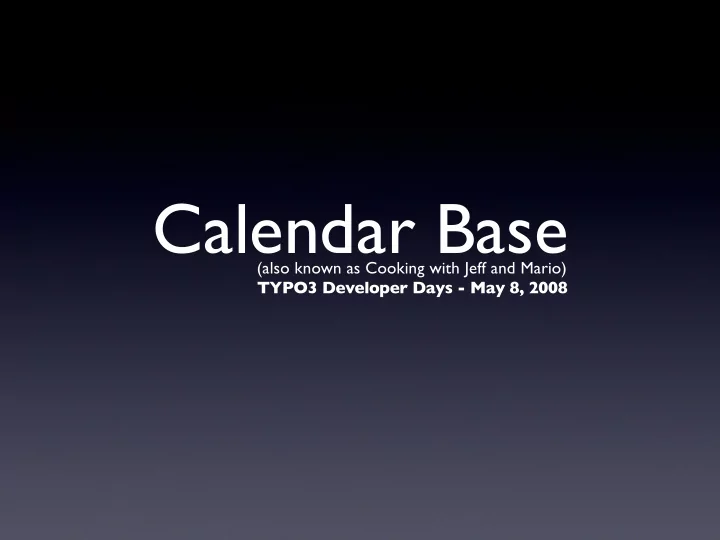 Calendar Base

(also known as Cooking with Jeff and Mario)

TYPO3 Developer Days - May 8, 2008